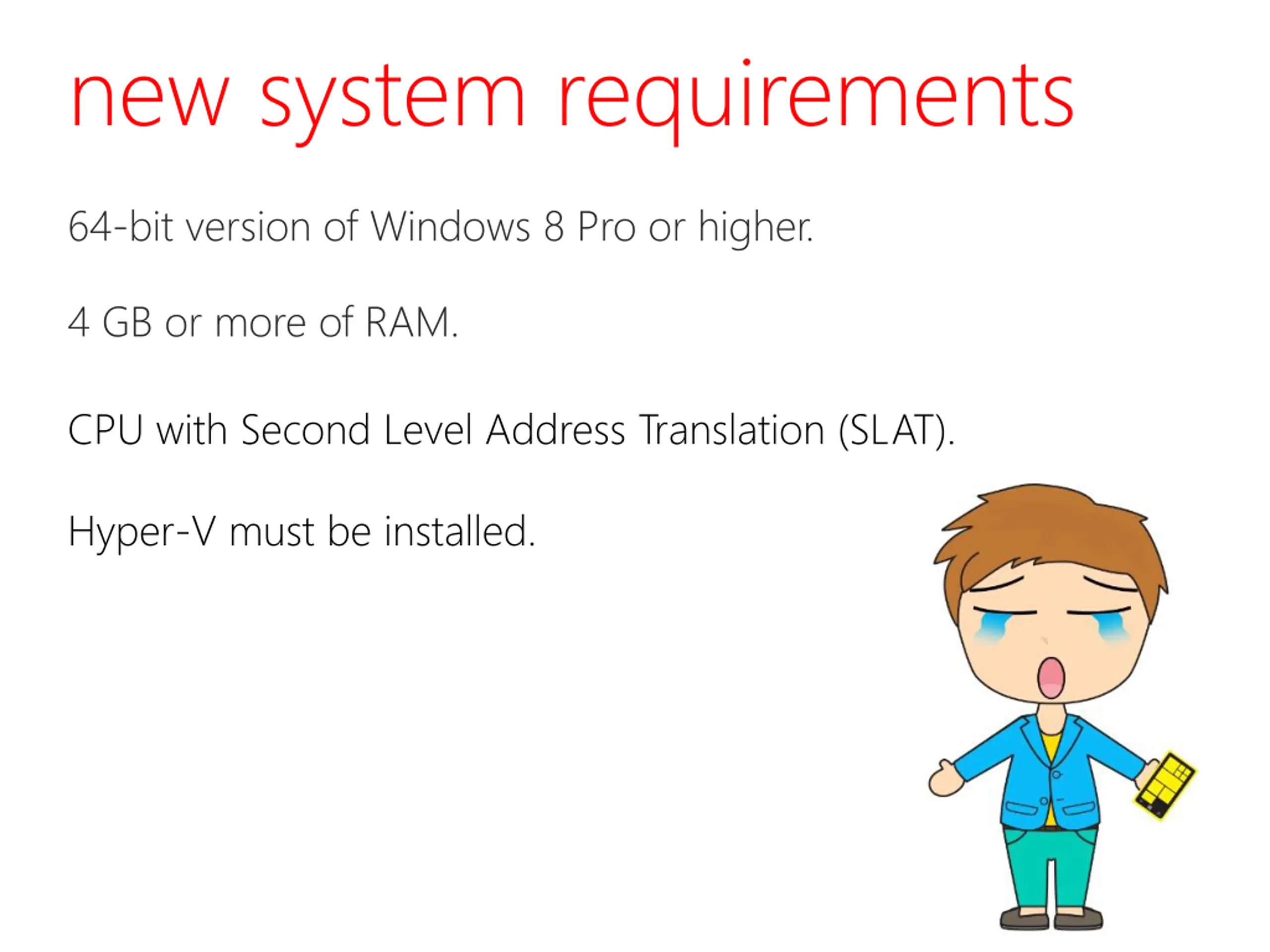 new system requirements

64-bit version of Windows 8 Pro or higher.

4 GB or more of RAM.

CPU with Second Level Address Translation (SLAT).

Hyper-V must be installed.